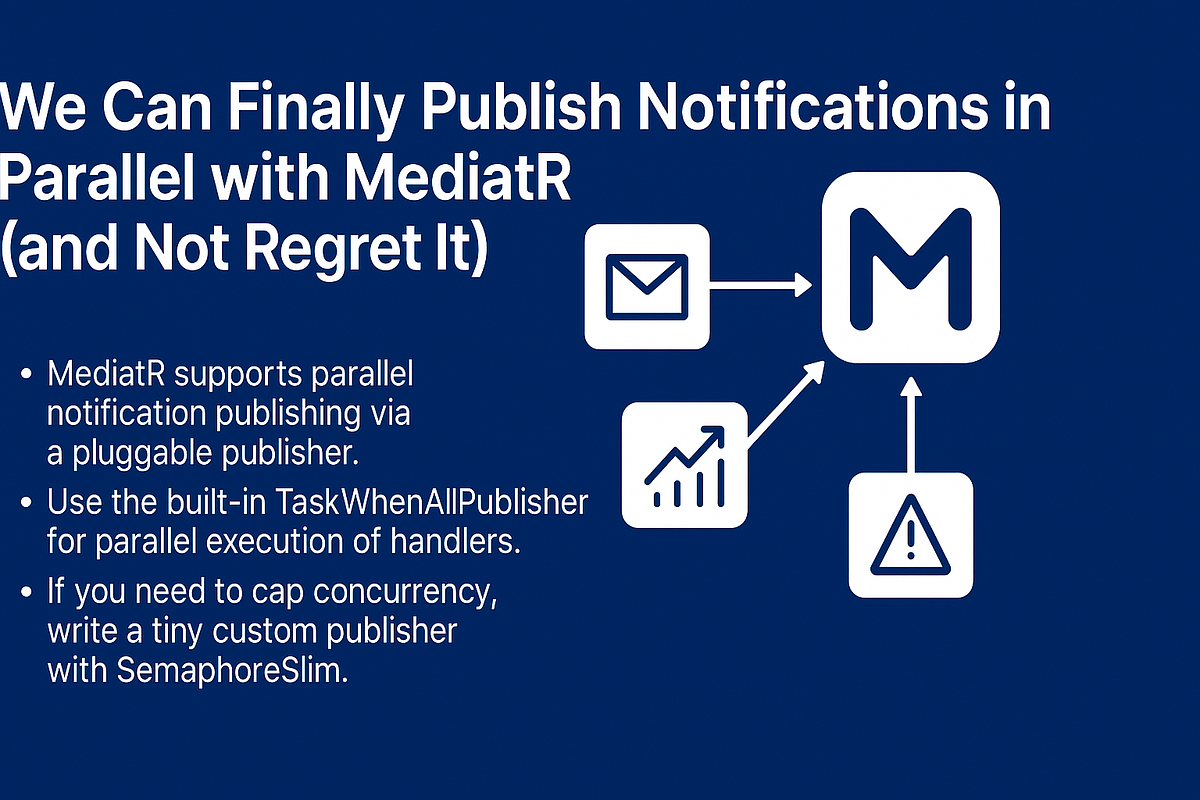 We Can Finally Publish Notifications in Parallel with MediatR (and Not Regret It)

• MediatR supports parallel notification publishing via a pluggable publisher.

• Use the built-in TaskWhenAllPublisher for parallel execution of handlers.

• If you need to cap concurrency, write a tiny custom publisher with SemaphoreSlim.

M